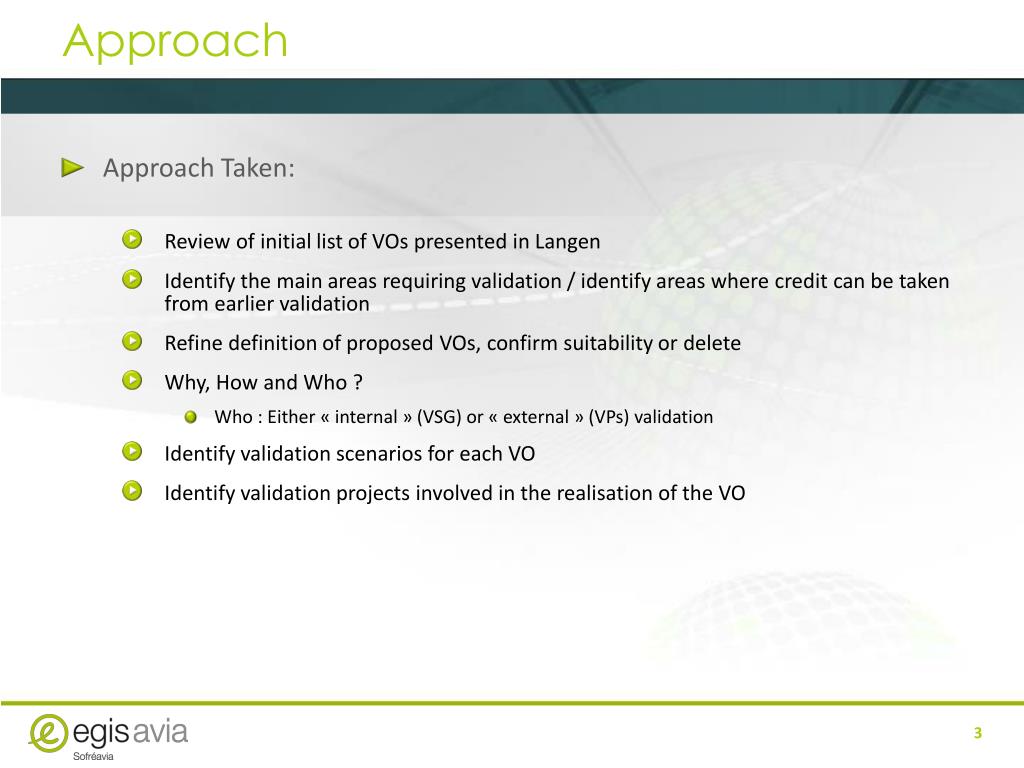 Approach

Approach Taken:

Review of initial list of VOs presented in Langen

Identify the main areas requiring validation / identify areas where credit can be taken from earlier validation

Refine definition of proposed VOs, confirm suitability or delete

Why, How and Who ?

Who : Either « internal » (VSG) or « external » (VPs) validation

Identify validation scenarios for each VO

Identify validation projects involved in the realisation of the VO

egis avia
Sofréavia

3